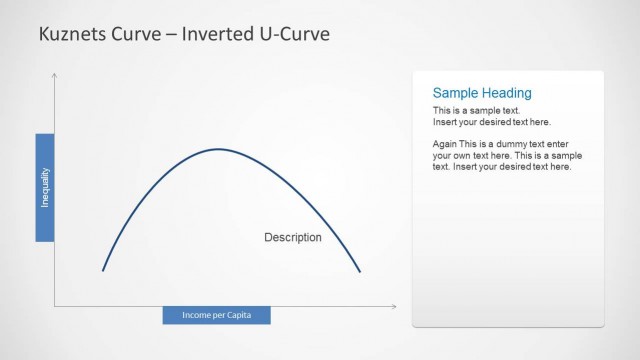 Kuznets Curve – Inverted U-Curve

Inequality

Description

Income per Capita

Sample Heading

This is a sample text.
Insert your desired text here.

Again This is a dummy text enter your own text here. This is a sample text. Insert your desired text here.